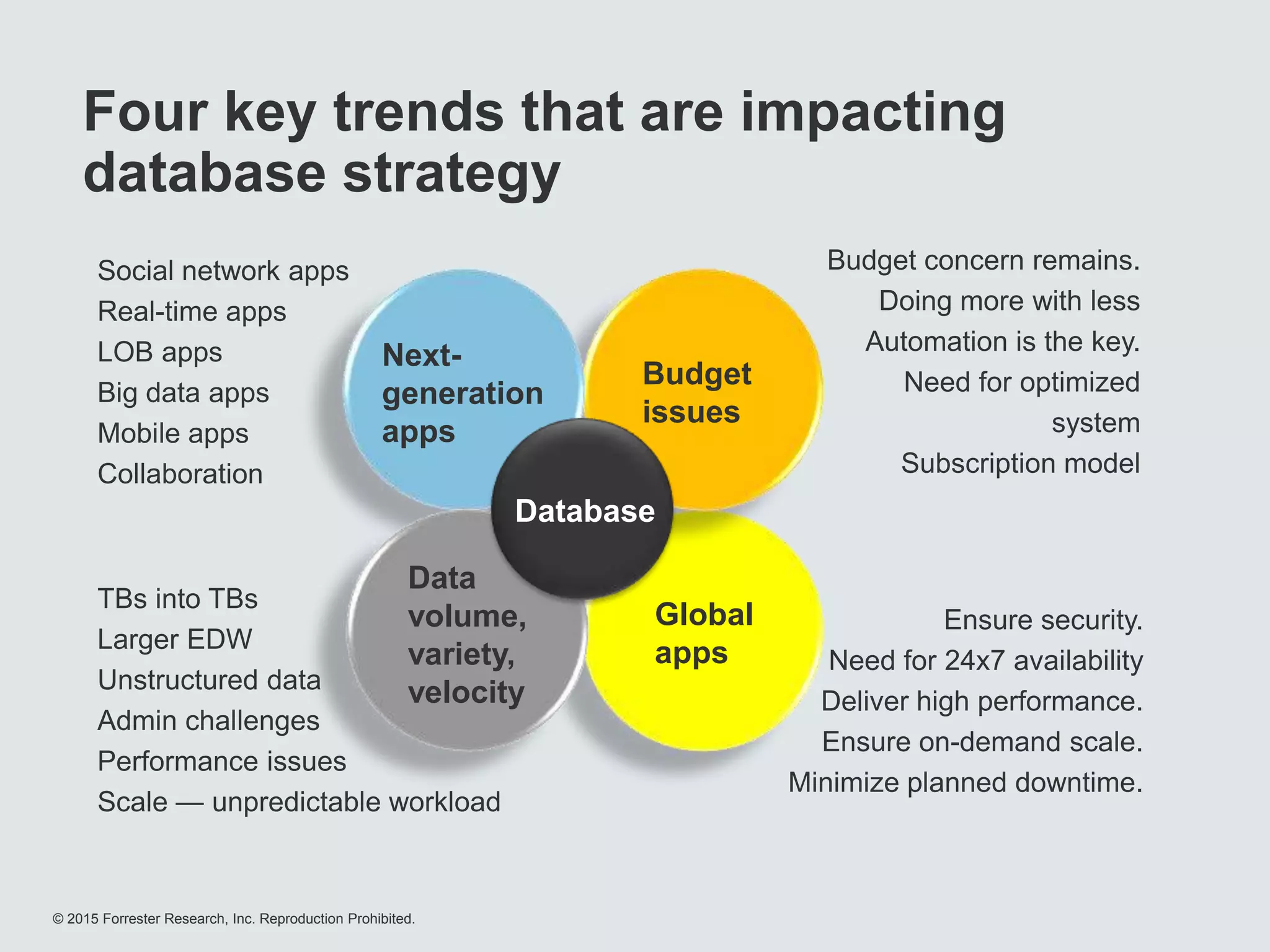 Four key trends that are impacting database strategy

Social network apps
Real-time apps
LOB apps
Big data apps
Mobile apps
Collaboration

Next-generation apps

Budget issues

Budget concern remains.
Doing more with less
Automation is the key.
Need for optimized system
Subscription model

Database

TBs into TBs
Larger EDW
Unstructured data
Admin challenges
Performance issues
Scale — unpredictable workload

Data volume, variety, velocity

Global apps

Ensure security.
Need for 24x7 availability
Deliver high performance.
Ensure on-demand scale.
Minimize planned downtime.

© 2015 Forrester Research, Inc. Reproduction Prohibited.